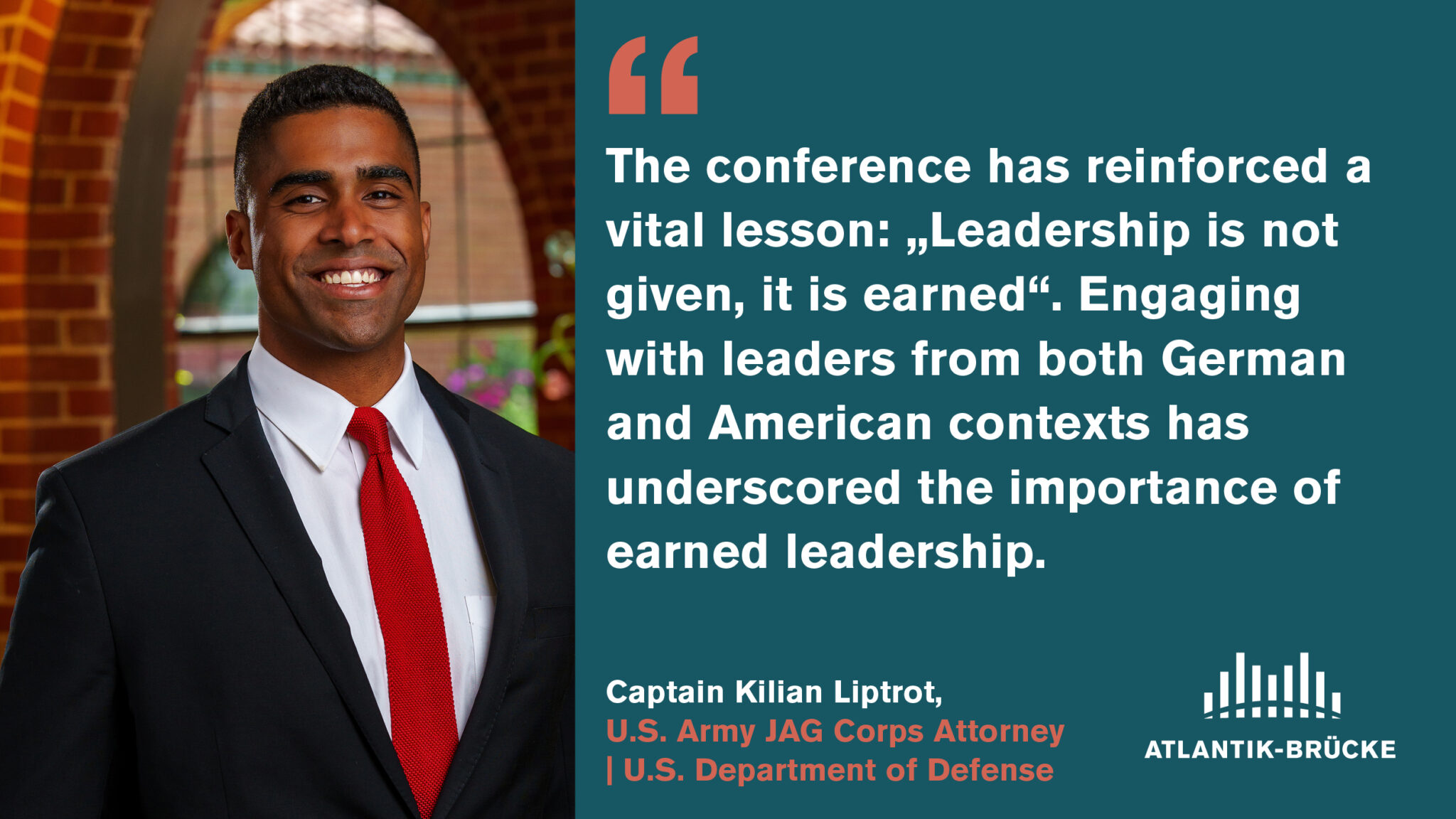 “

The conference has reinforced a vital lesson: „Leadership is not given, it is earned“. Engaging with leaders from both German and American contexts has underscored the importance of earned leadership.

Captain Kilian Liptrot,
U.S. Army JAG Corps Attorney | U.S. Department of Defense

ATLANTIK-BRÜCKE